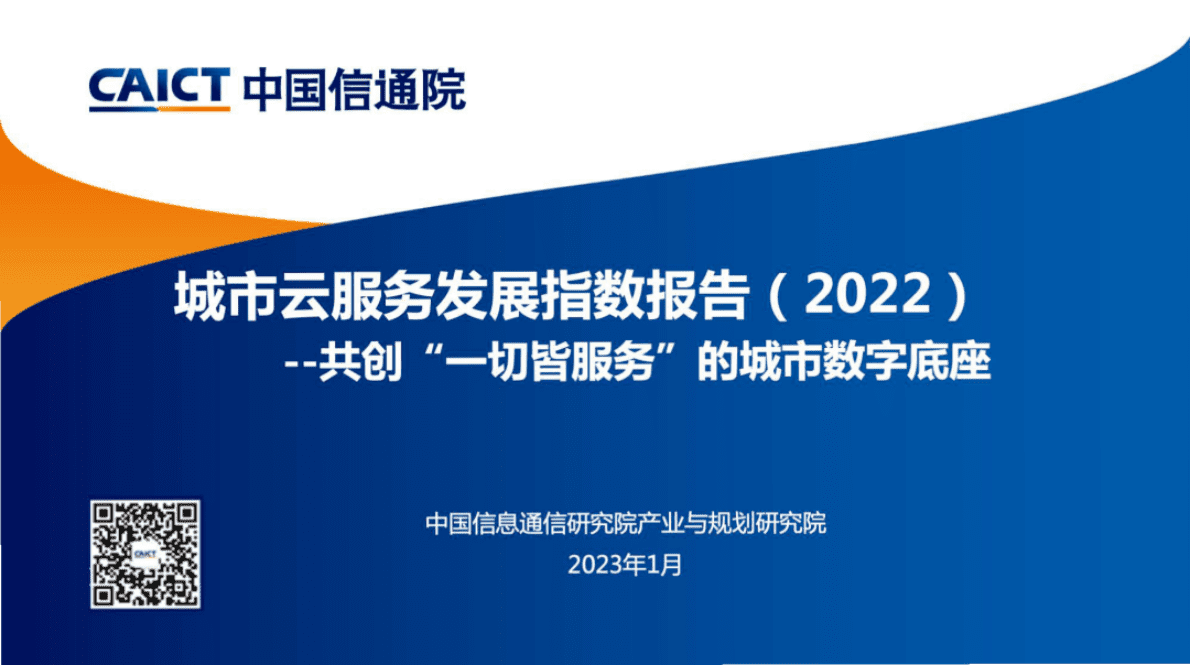 CAICT 中国信通院

城市云服务发展指数报告（2022）

--共创“一切皆服务”的城市数字底座

CAICT

中国信息通信研究院产业与规划研究院

2023年1月